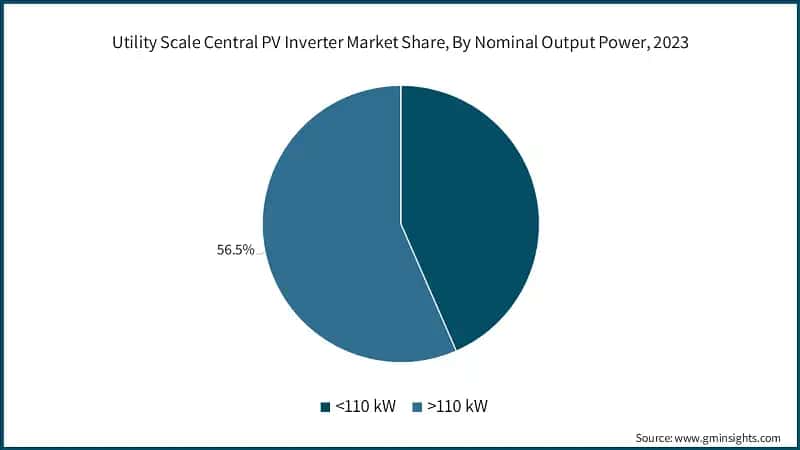 Utility Scale Central PV Inverter Market Share, By Nominal Output Power, 2023

56.5%

<110 kW >110 kW

Source: www.gminsights.com